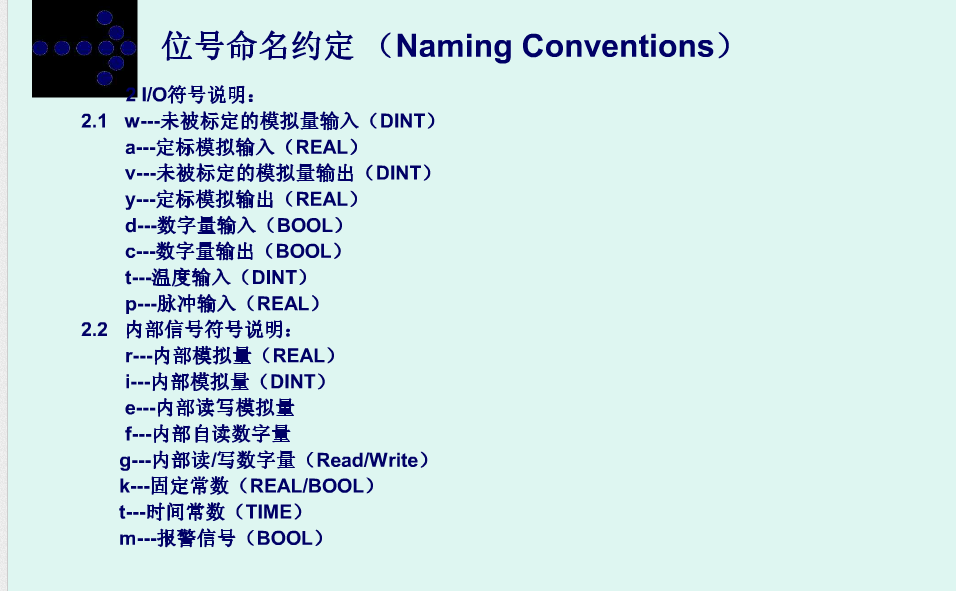 位号命名约定（Naming Conventions）

2 I/O符号说明：

2.1 w---未被标定的模拟量输入（DINT）
a---定标模拟输入（REAL）
v---未被标定的模拟量输出（DINT）
y---定标模拟输出（REAL）
d---数字量输入（BOOL）
c---数字量输出（BOOL）
t---温度输入（DINT）
p---脉冲输入（REAL）

2.2 内部信号符号说明：
r---内部模拟量（REAL）
i---内部模拟量（DINT）
e---内部读写模拟量
f---内部自读数字量
g---内部读/写数字量（Read/Write）
k---固定常数（REAL/BOOL）
t---时间常数（TIME）
m---报警信号（BOOL）